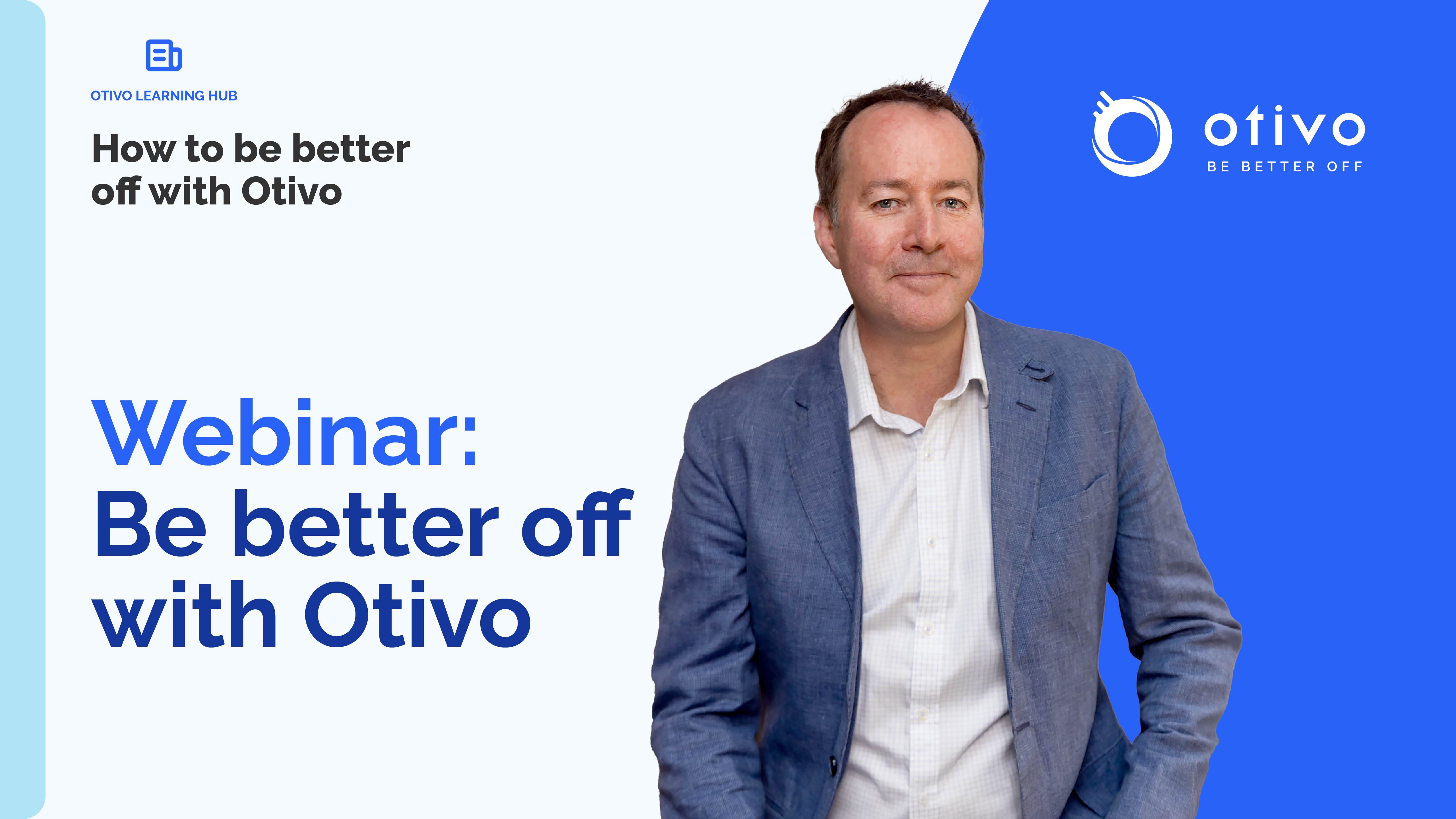 OTIVO LEARNING HUB

How to be better off with Otivo

Webinar:
Be better off with Otivo

otivo
BE BETTER OFF